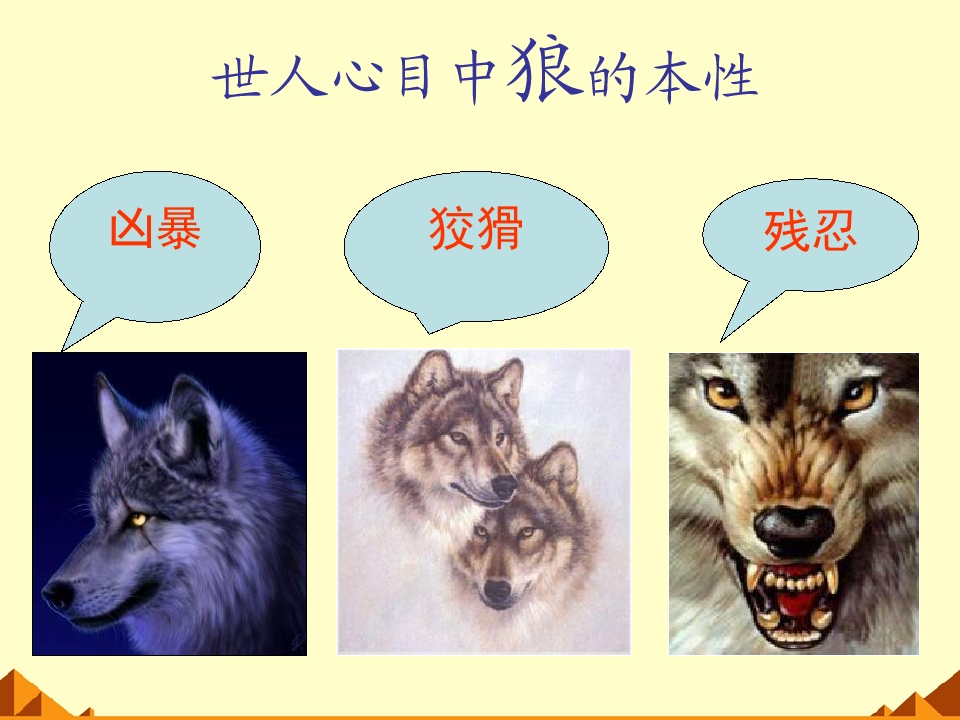 世人心目中狼的本性

凶暴

狡猾

残忍